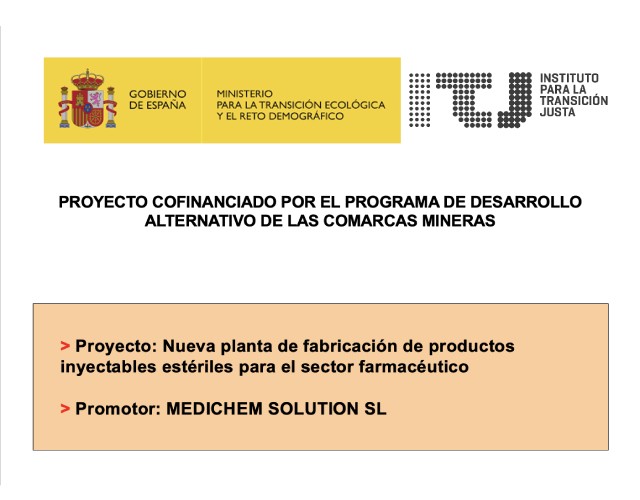 GOBIERNO DE ESPAÑA

MINISTERIO PARA LA TRANSICIÓN ECOLÓGICA Y EL RETO DEMOGRÁFICO

ITJ

INSTITUTO PARA LA TRANSICIÓN JUSTA

PROYECTO COFINANCIADO POR EL PROGRAMA DE DESARROLLO ALTERNATIVO DE LAS COMARCAS MINERAS

> Proyecto: Nueva planta de fabricación de productos inyectables estériles para el sector farmacéutico

> Promotor: MEDICHEM SOLUTION SL